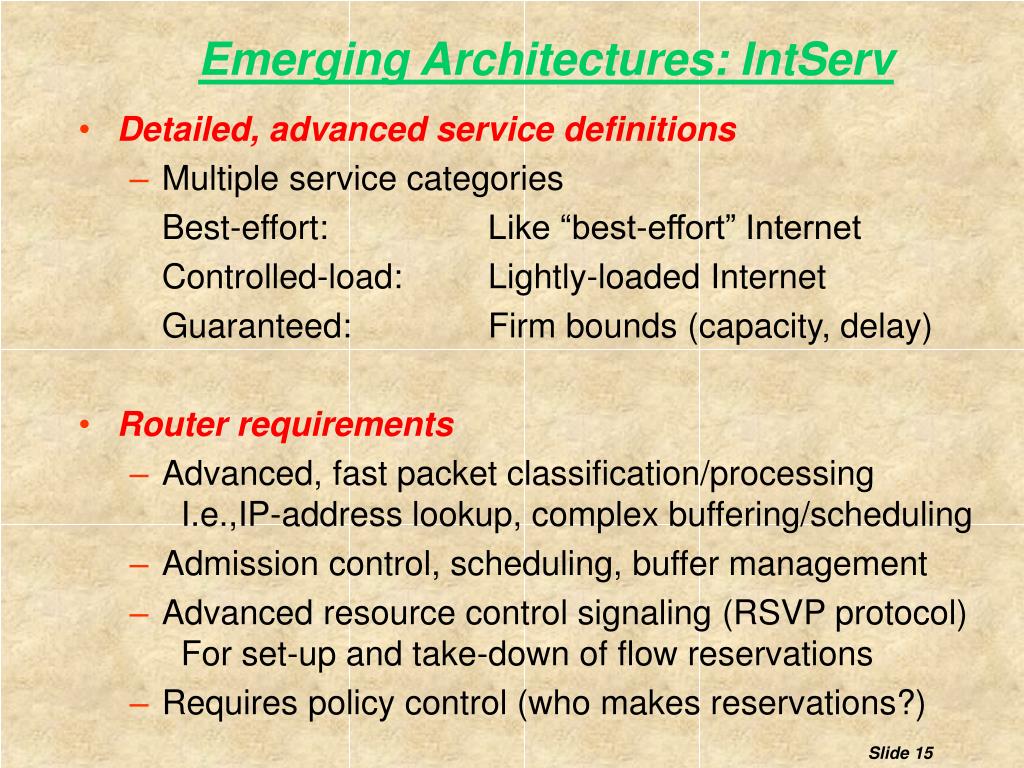 Emerging Architectures: IntServ

• Detailed, advanced service definitions
– Multiple service categories
Best-effort: Like “best-effort” Internet
Controlled-load: Lightly-loaded Internet
Guaranteed: Firm bounds (capacity, delay)

• Router requirements
– Advanced, fast packet classification/processing
I.e.,IP-address lookup, complex buffering/scheduling
– Admission control, scheduling, buffer management
– Advanced resource control signaling (RSVP protocol)
For set-up and take-down of flow reservations
– Requires policy control (who makes reservations?)

Slide 15